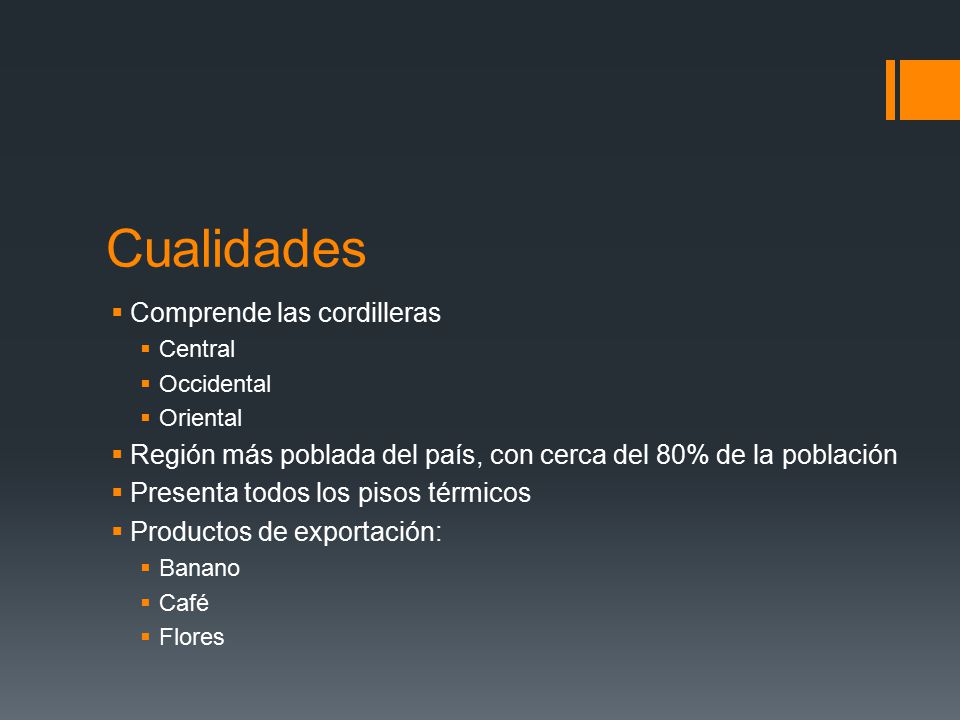 Cualidades

- Comprende las cordilleras
  - Central
  - Occidental
  - Oriental
- Región más poblada del país, con cerca del 80% de la población
- Presenta todos los pisos térmicos
- Productos de exportación:
  - Banano
  - Café
  - Flores